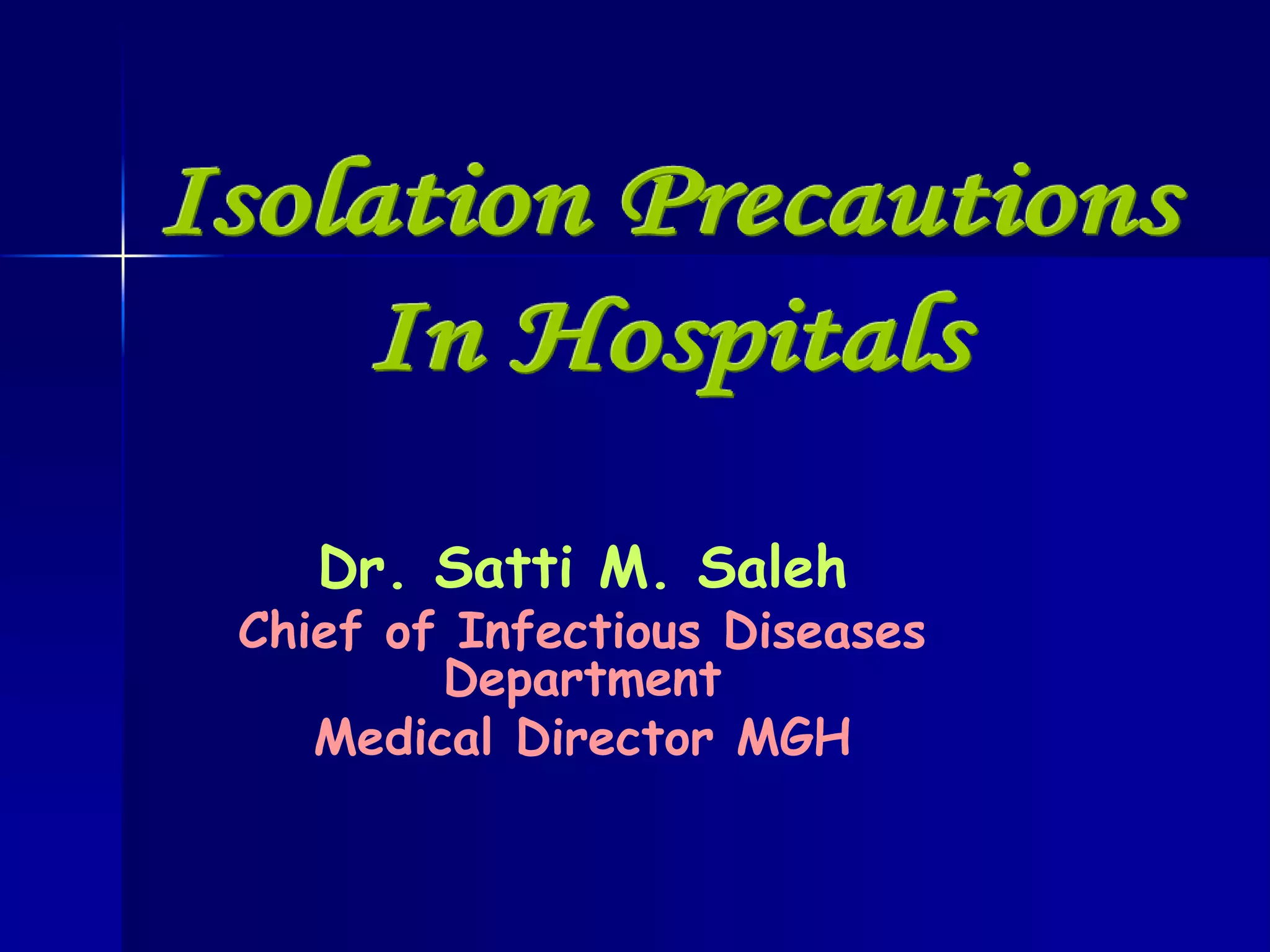 Isolation Precautions In Hospitals

Dr. Satti M. Saleh
Chief of Infectious Diseases Department
Medical Director MGH